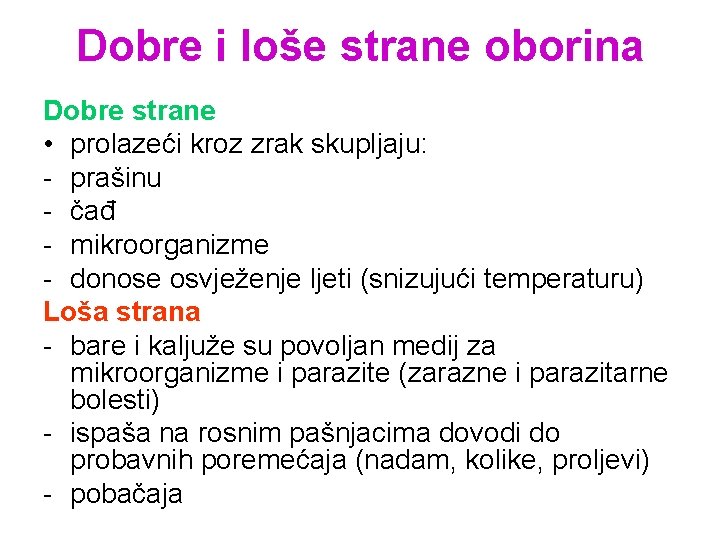 Dobre i loše strane oborina

Dobre strane
• prolazeći kroz zrak skupljaju:
- prašinu
- čađ
- mikroorganizme
- donose osvježenje ljeti (snizujući temperaturu)

Loša strana
- bare i kaljuže su povoljan medij za mikroorganizme i parazite (zarazne i parazitarne bolesti)
- ispaša na rosnim pašnjacima dovodi do probavnih poremećaja (nadam, kolike, proljevi)
- pobačaja